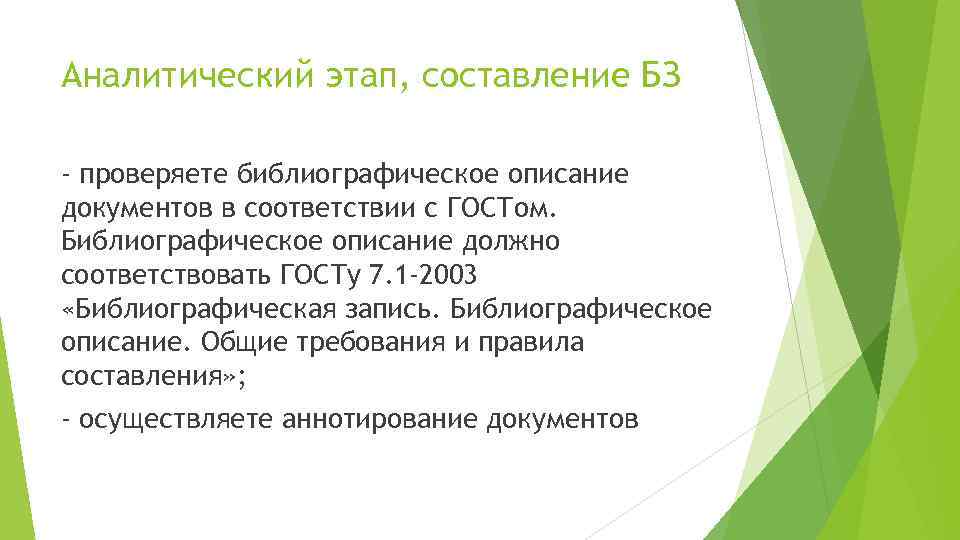 Аналитический этап, составление БЗ

- проверяете библиографическое описание документов в соответствии с ГОСТом. Библиографическое описание должно соответствовать ГОСТу 7.1-2003 «Библиографическая запись. Библиографическое описание. Общие требования и правила составления»;

- осуществляете аннотирование документов